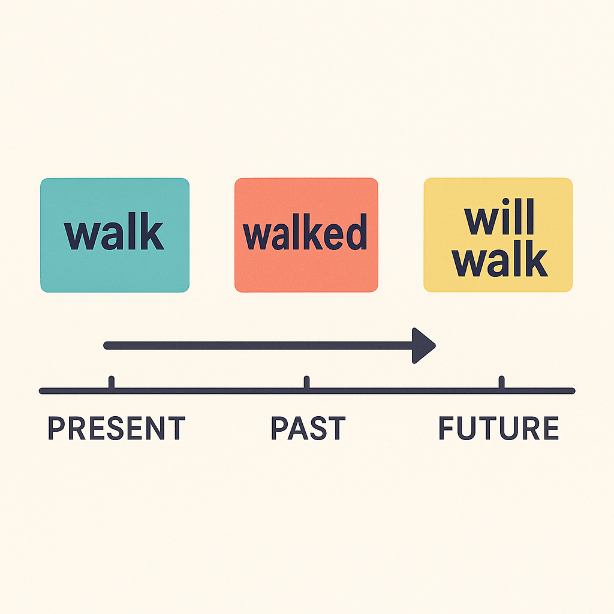 walk

walked

will walk

PRESENT

PAST

FUTURE